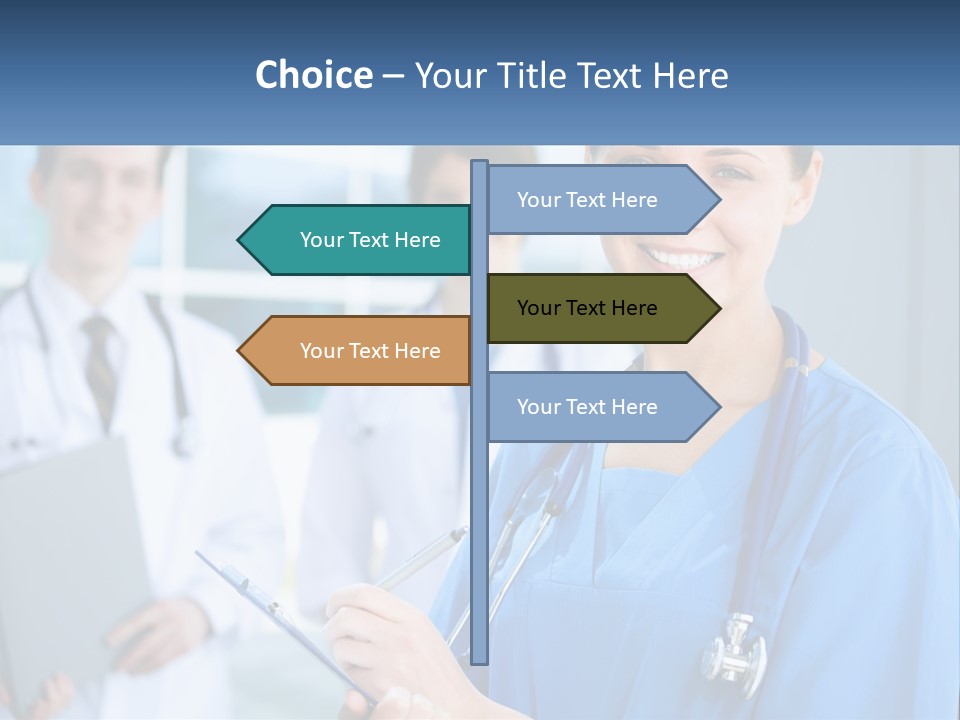 Choice – Your Title Text Here

Your Text Here

Your Text Here

Your Text Here

Your Text Here

Your Text Here